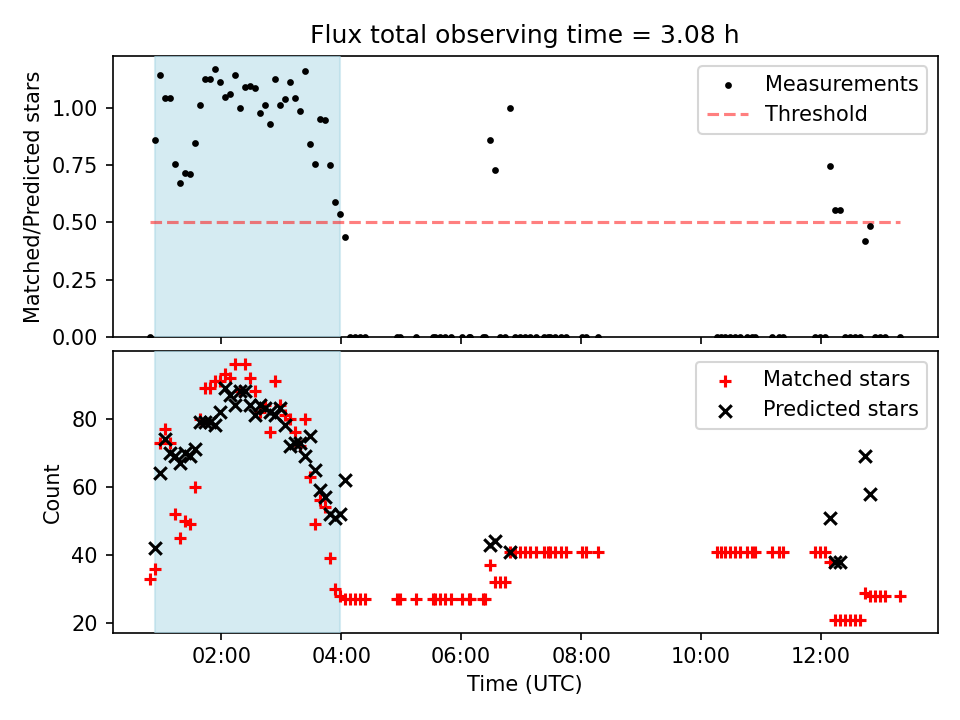 Flux total observing time = 3.08 h

Matched/Predicted stars

1.00
0.75
0.50
0.25
0.00

Measurements
Threshold

Count

80
60
40
20

Matched stars
Predicted stars

02:00
04:00
06:00
08:00
10:00
12:00

Time (UTC)